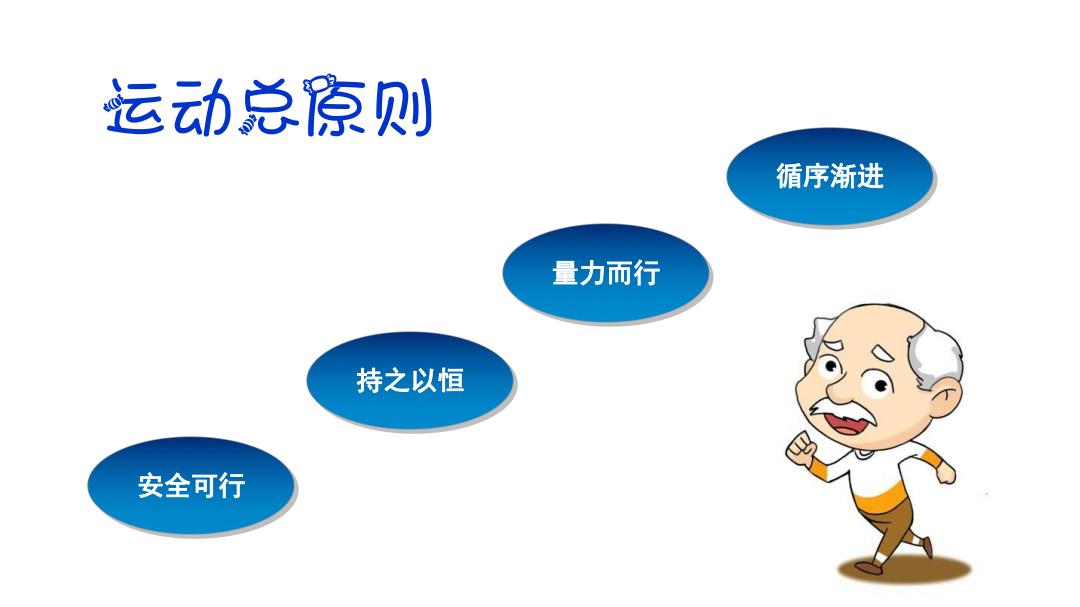 运动总原则

循序渐进

量力而行

持之以恒

安全可行